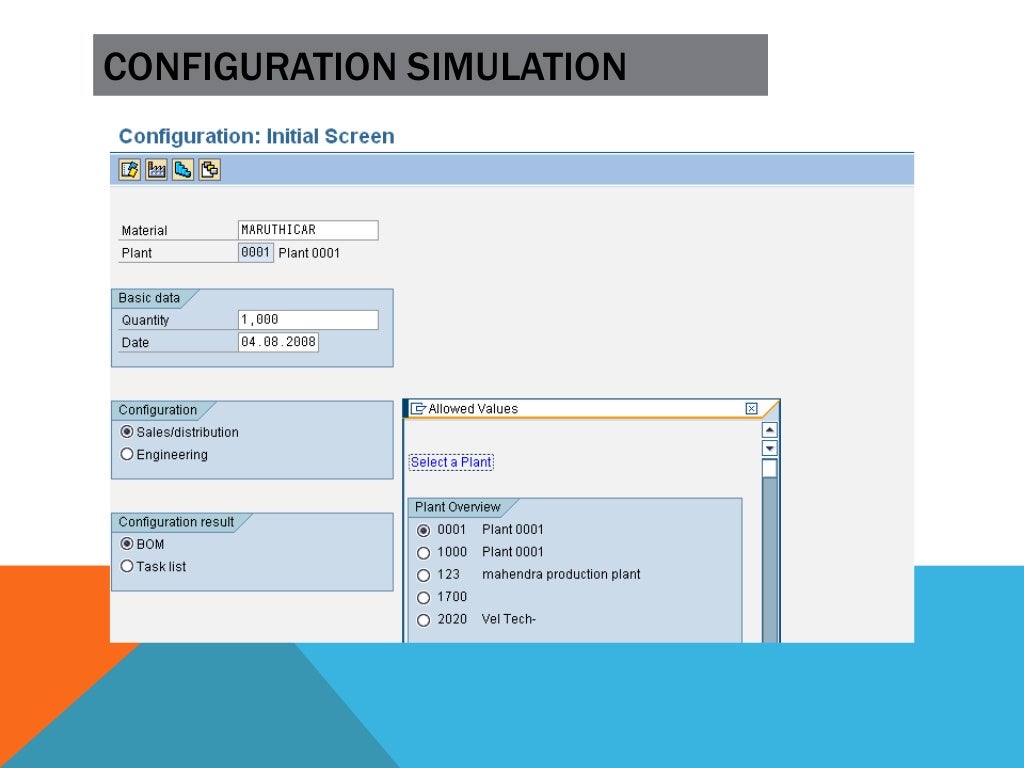 CONFIGURATION SIMULATION

Configuration: Initial Screen

Material MARUTHICAR
Plant 0001 Plant 0001

Basic data
Quantity 1,000
Date 04.08.2008

Configuration
Sales/distribution
Engineering

Configuration result
BOM
Task list

Allowed Values

Select a Plant

Plant Overview
0001 Plant 0001
1000 Plant 0001
123 mahendra production plant
1700
2020 Vel Tech-